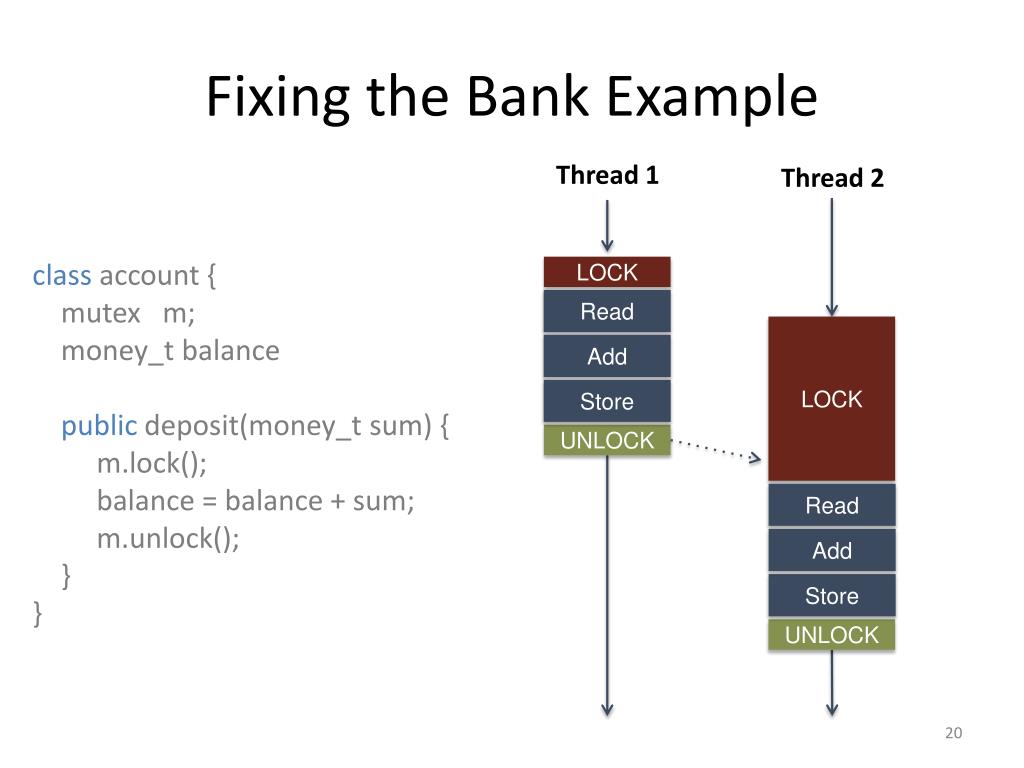 Fixing the Bank Example

class account {
mutex m;
money_t balance

public deposit(money_t sum) {
m.lock();
balance = balance + sum;
m.unlock();
}
}

Thread 1

LOCK
Read
Add
Store
UNLOCK

Thread 2

LOCK
Read
Add
Store
UNLOCK

20